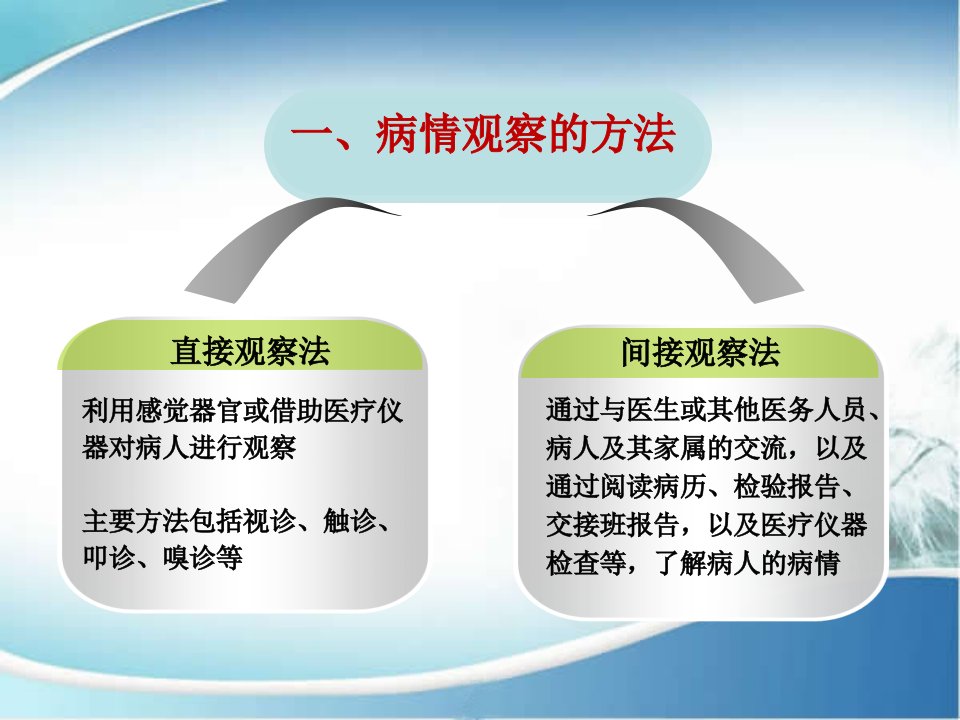 一、病情观察的方法

直接观察法

利用感觉器官或借助医疗仪器对病人进行观察

主要方法包括视诊、触诊、叩诊、嗅诊等

间接观察法

通过与医生或其他医务人员、病人及其家属的交流，以及通过阅读病历、检验报告、交接班报告，以及医疗仪器检查等，了解病人的病情